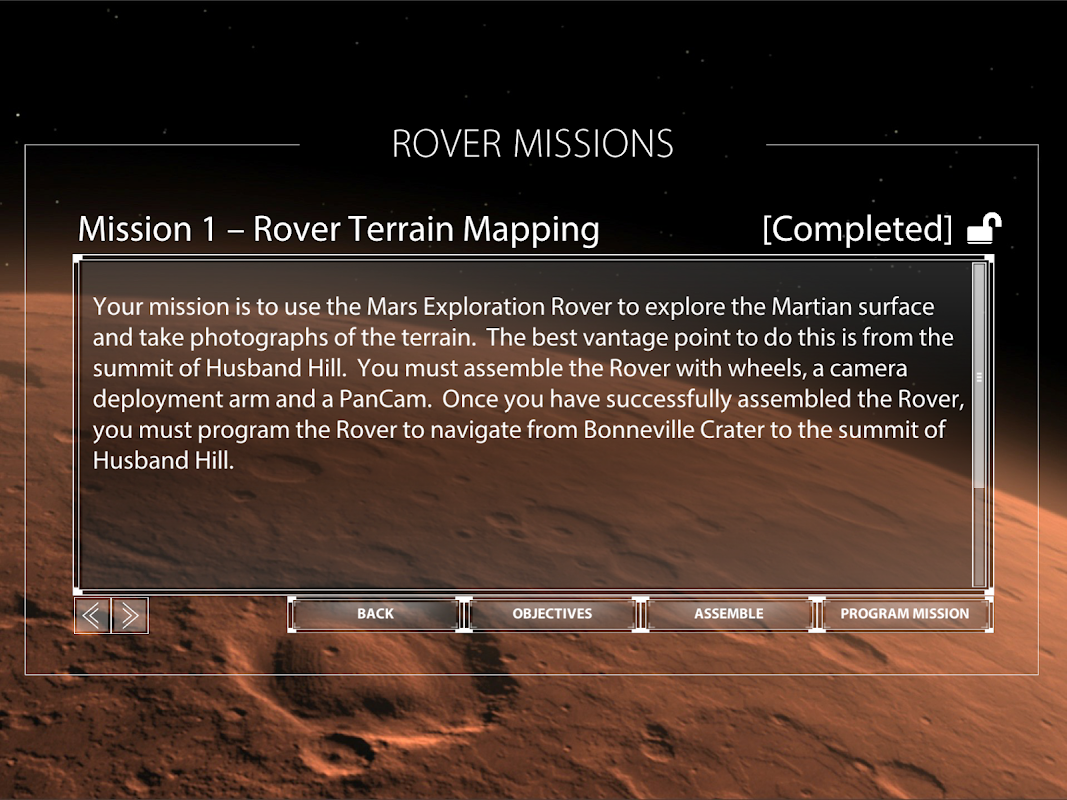 ROVER MISSIONS

Mission 1 – Rover Terrain Mapping

[Completed]

Your mission is to use the Mars Exploration Rover to explore the Martian surface and take photographs of the terrain. The best vantage point to do this is from the summit of Husband Hill. You must assemble the Rover with wheels, a camera deployment arm and a PanCam. Once you have successfully assembled the Rover, you must program the Rover to navigate from Bonneville Crater to the summit of Husband Hill.

BACK

OBJECTIVES

ASSEMBLE

PROGRAM MISSION